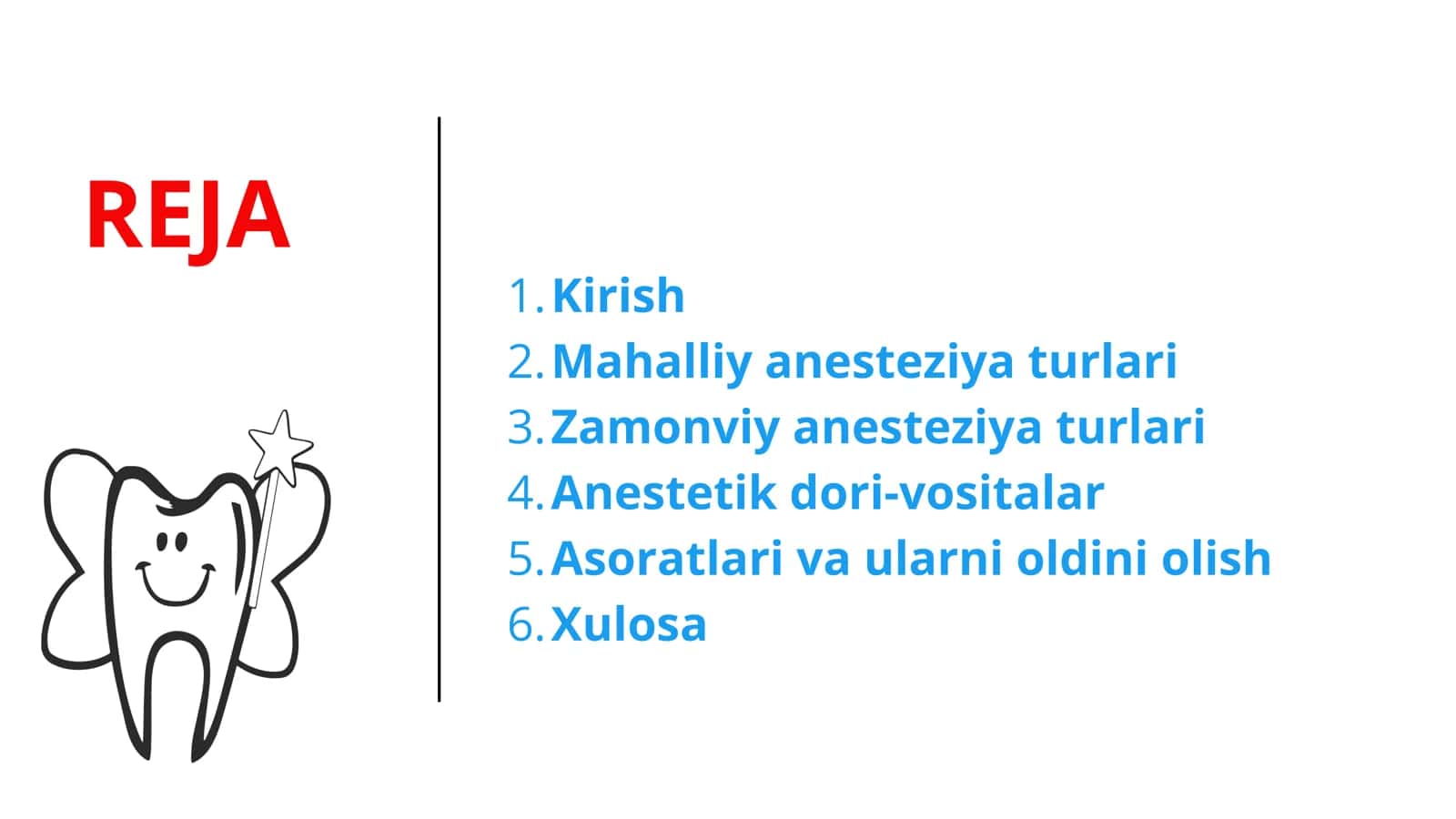 REJA

1. Kirish
2. Mahalliy anesteziya turlari
3. Zamonviy anesteziya turlari
4. Anestetik dori-vositalar
5. Asoratlari va ularni oldini olish
6. Xulosa